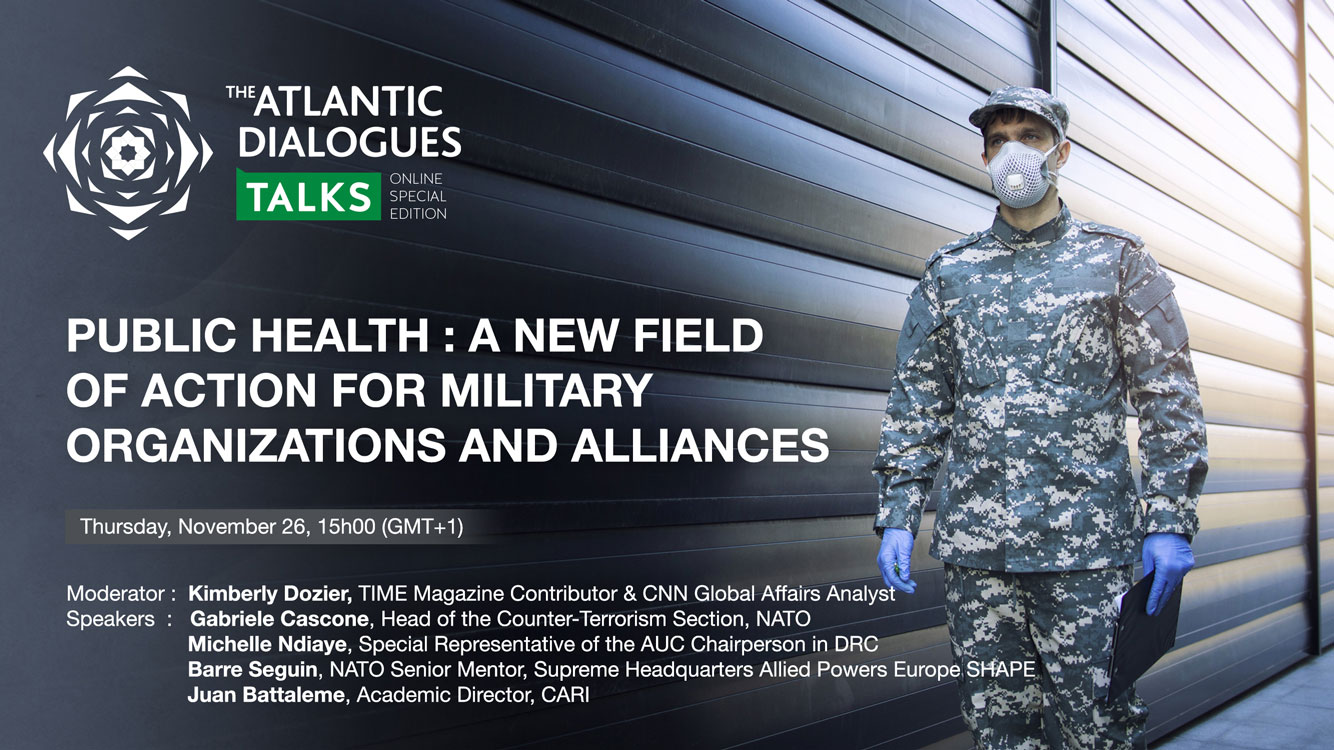 THE ATLANTIC DIALOGUES
TALKS
ONLINE SPECIAL EDITION

PUBLIC HEALTH : A NEW FIELD OF ACTION FOR MILITARY ORGANIZATIONS AND ALLIANCES

Thursday, November 26, 15h00 (GMT+1)

Moderator : Kimberly Dozier, TIME Magazine Contributor & CNN Global Affairs Analyst
Speakers : Gabriele Cascone, Head of the Counter-Terrorism Section, NATO
Michelle Ndiaye, Special Representative of the AUC Chairperson in DRC
Barre Seguin, NATO Senior Mentor, Supreme Headquarters Allied Powers Europe SHAPE
Juan Battaleme, Academic Director, CARI